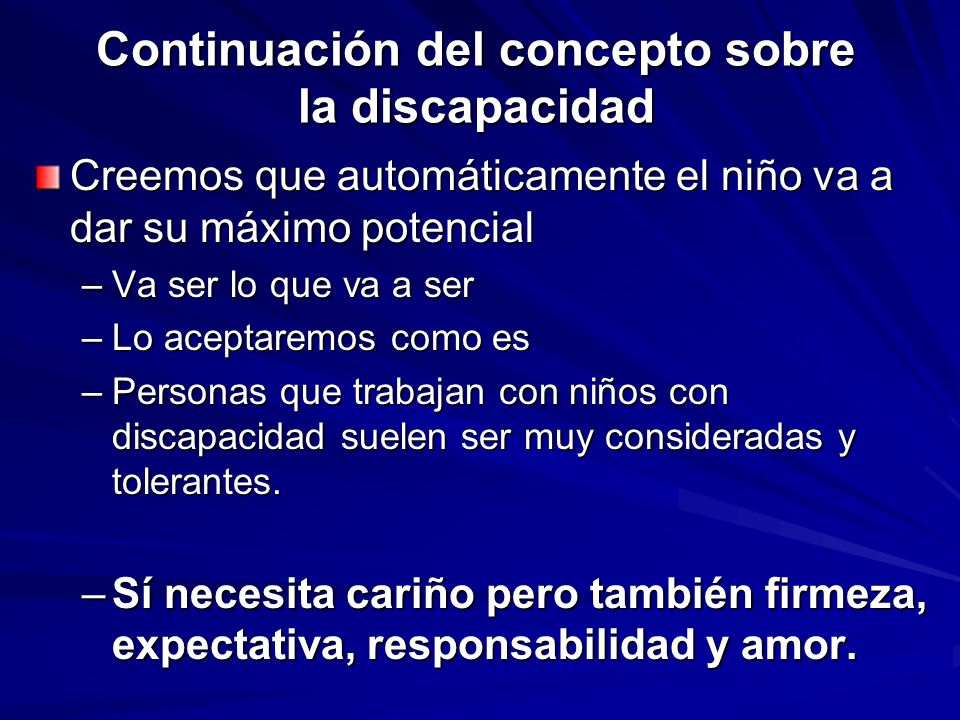 Continuación del concepto sobre la discapacidad

Creemos que automáticamente el niño va a dar su máximo potencial

– Va ser lo que va a ser

– Lo aceptaremos como es

– Personas que trabajan con niños con discapacidad suelen ser muy consideradas y tolerantes.

– Sí necesita cariño pero también firmeza, expectativa, responsabilidad y amor.